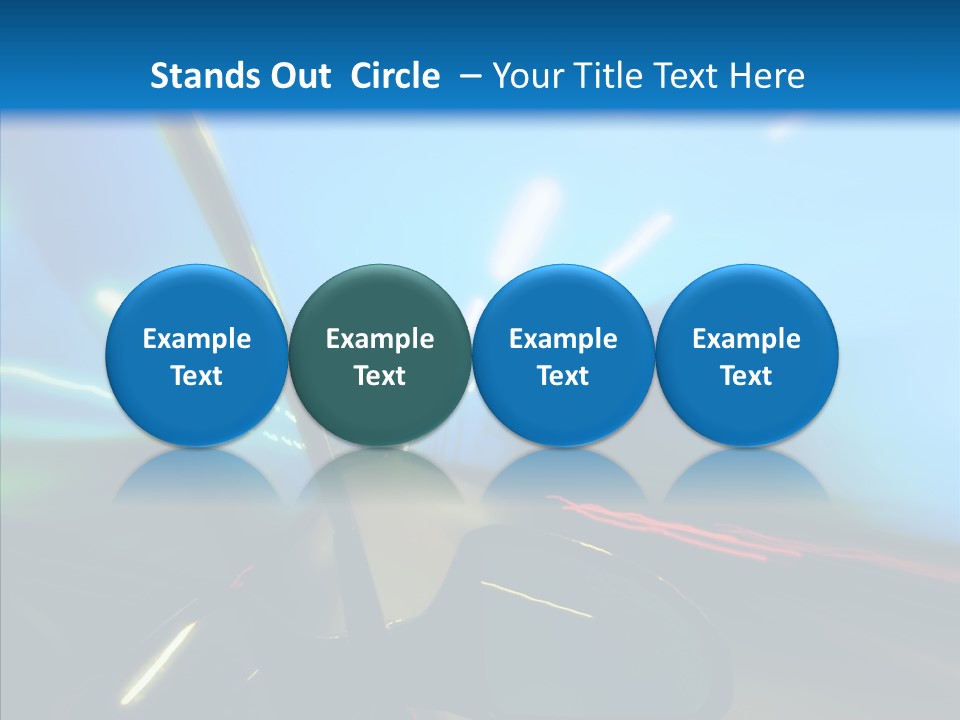 Stands Out Circle – Your Title Text Here

Example Text

Example Text

Example Text

Example Text